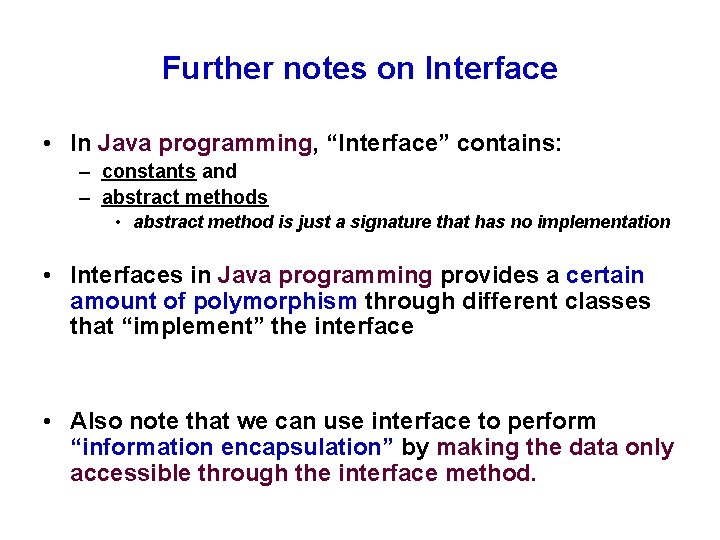 Further notes on Interface

• In Java programming, “Interface” contains:
– constants and
– abstract methods
• abstract method is just a signature that has no implementation

• Interfaces in Java programming provides a certain amount of polymorphism through different classes that “implement” the interface

• Also note that we can use interface to perform “information encapsulation” by making the data only accessible through the interface method.